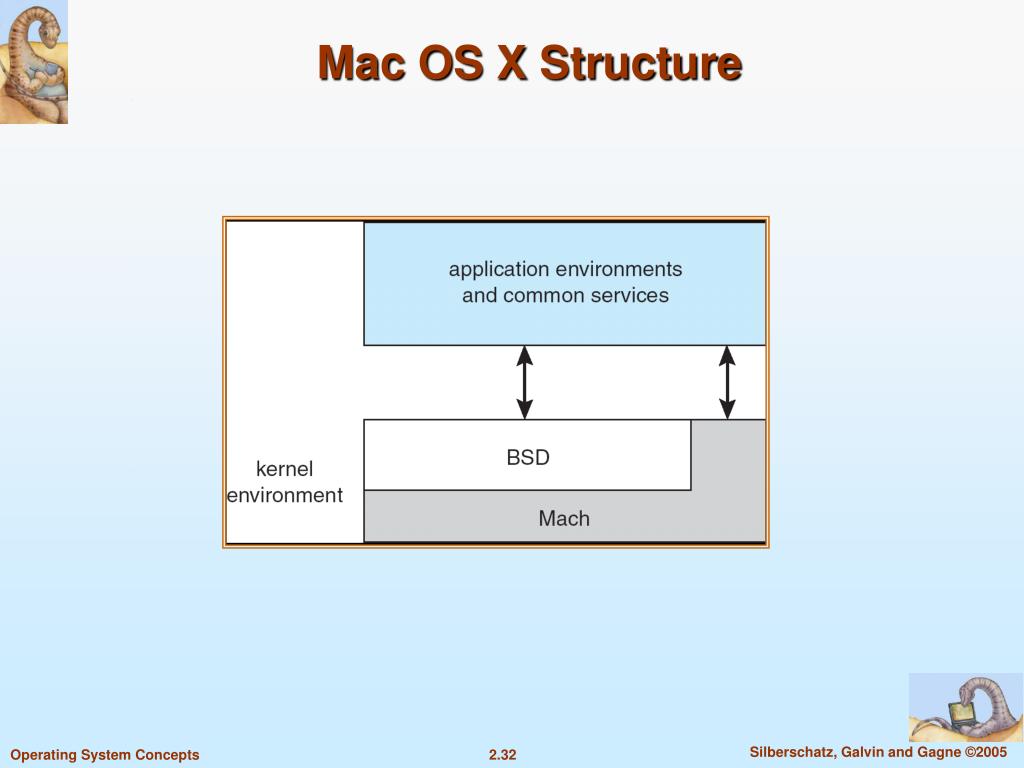 Mac OS X Structure

application environments and common services

kernel environment

BSD

Mach

Operating System Concepts

2.32

Silberschatz, Galvin and Gagne ©2005